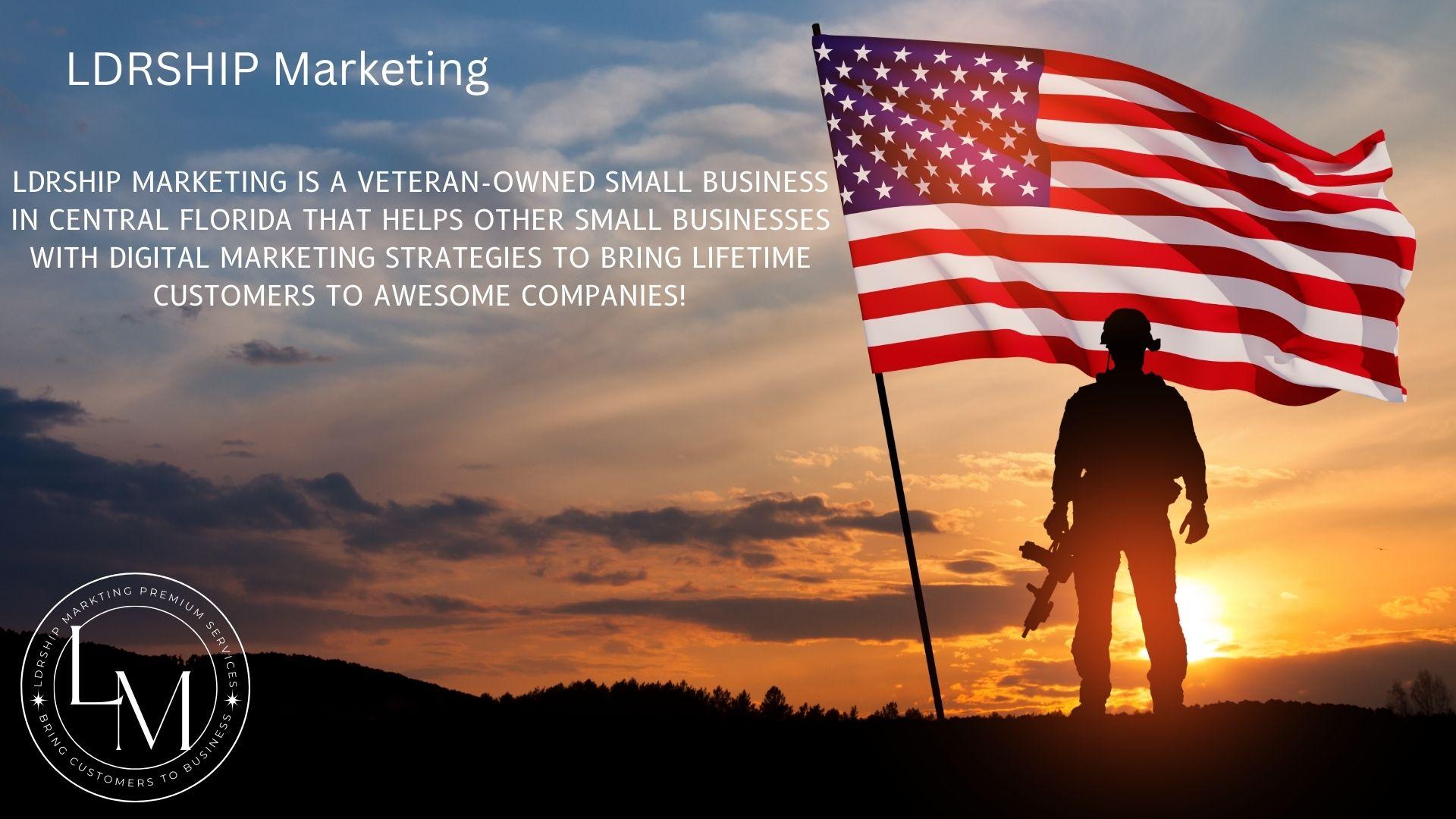 LDRSHIP Marketing

LDRSHIP MARKETING IS A VETERAN-OWNED SMALL BUSINESS IN CENTRAL FLORIDA THAT HELPS OTHER SMALL BUSINESSES WITH DIGITAL MARKETING STRATEGIES TO BRING LIFETIME CUSTOMERS TO AWESOME COMPANIES!

LDRSHIP MARKTING PREMIUM SERVICES
LM
BRING CUSTOMERS TO BUSINESS